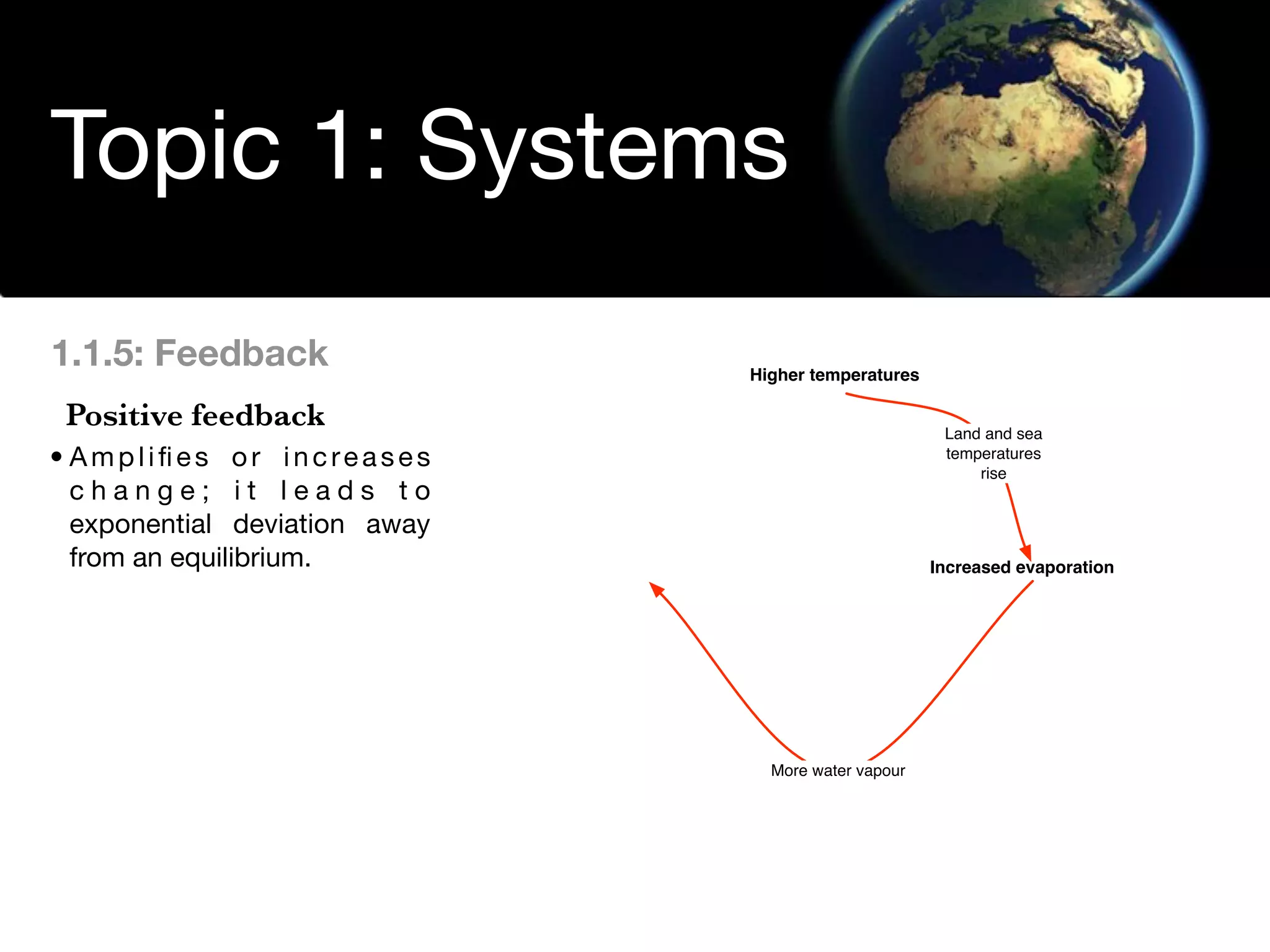 Topic 1: Systems

1.1.5: Feedback

Positive feedback

• Amplifies or increases change; it leads to exponential deviation away from an equilibrium.

Higher temperatures

Land and sea temperatures rise

Increased evaporation

More water vapour